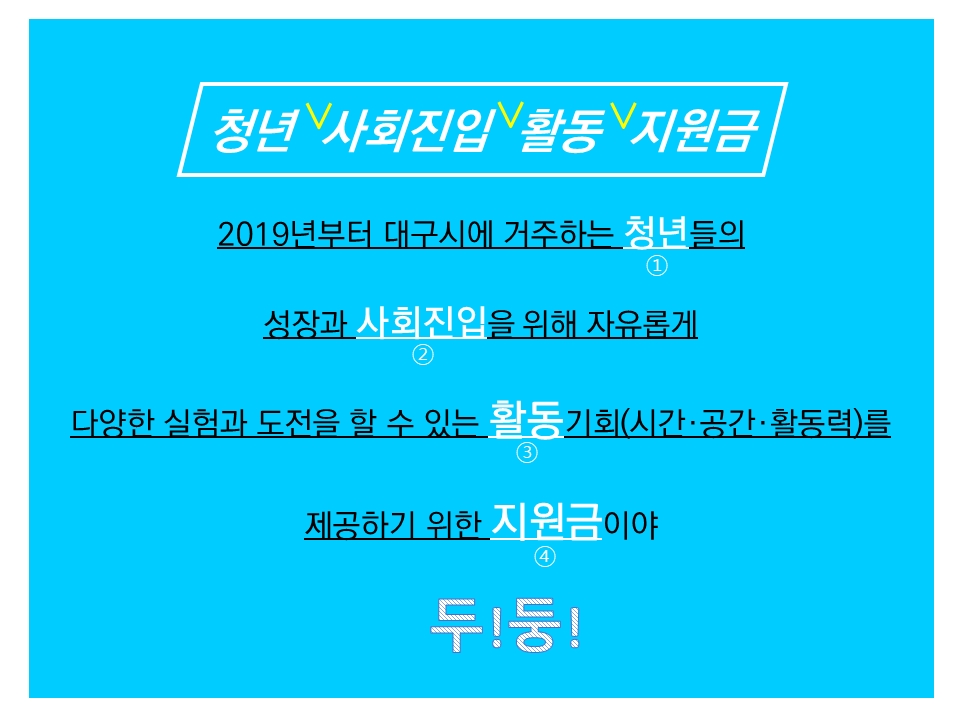 청년∨사회진입∨활동∨지원금

2019년부터 대구시에 거주하는 청년들의
①

성장과 사회진입을 위해 자유롭게
②

다양한 실험과 도전을 할 수 있는 활동기회(시간·공간·활동력)를
③

제공하기 위한 지원금이야
④

두!둥!